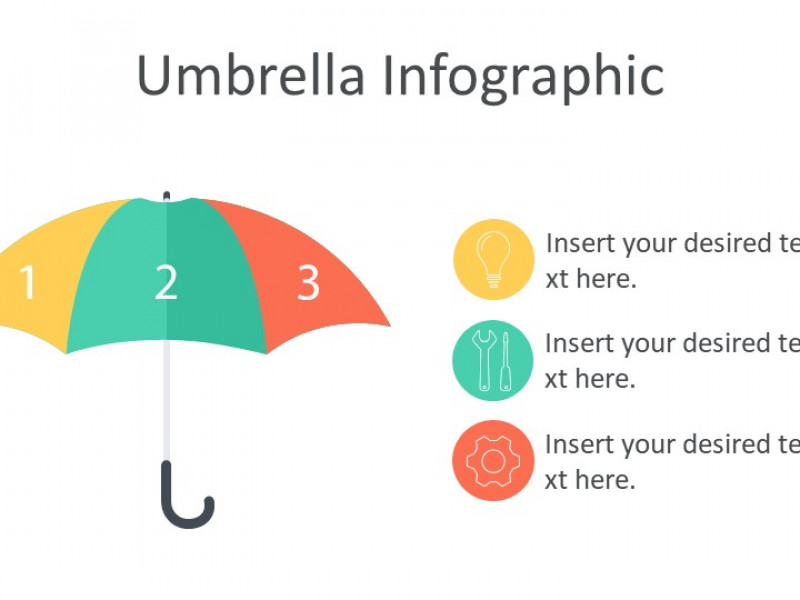 Umbrella Infographic

1

2

3

Insert your desired te xt here.

Insert your desired te xt here.

Insert your desired te xt here.